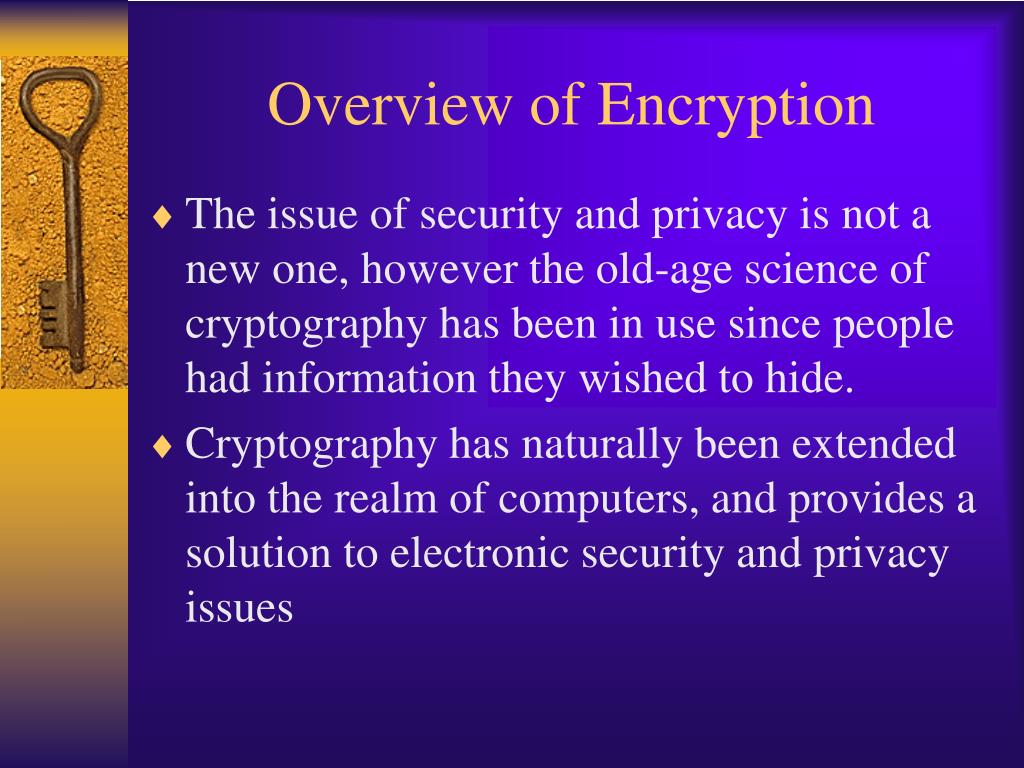 Overview of Encryption

♦ The issue of security and privacy is not a new one, however the old-age science of cryptography has been in use since people had information they wished to hide.

♦ Cryptography has naturally been extended into the realm of computers, and provides a solution to electronic security and privacy issues